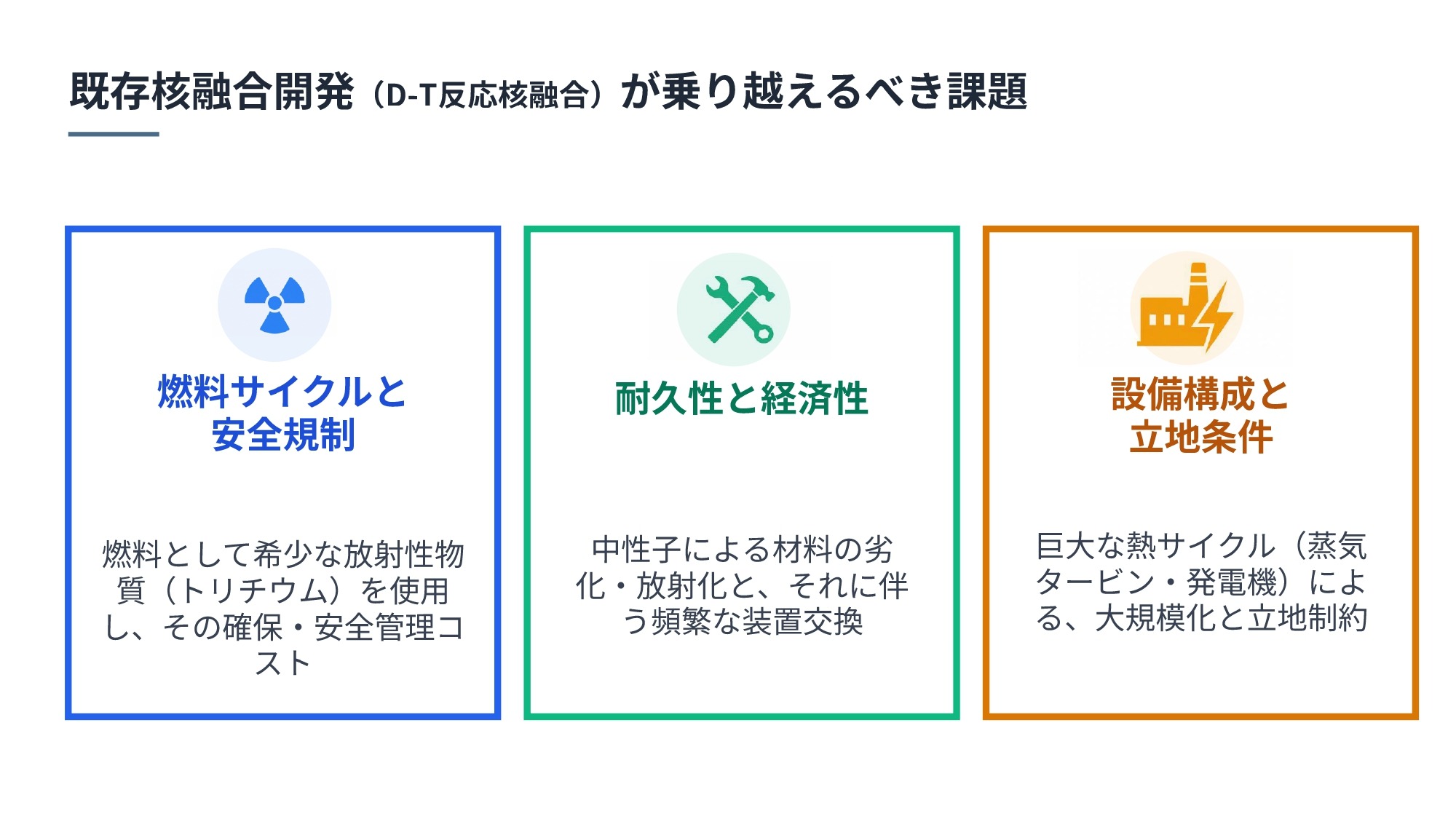 既存核融合開発（D-T反応核融合）が乗り越えるべき課題

燃料サイクルと安全規制

燃料として希少な放射性物質（トリチウム）を使用し、その確保・安全管理コスト

耐久性と経済性

中性子による材料の劣化・放射化と、それに伴う頻繁な装置交換

設備構成と立地条件

巨大な熱サイクル（蒸気タービン・発電機）による、大規模化と立地制約